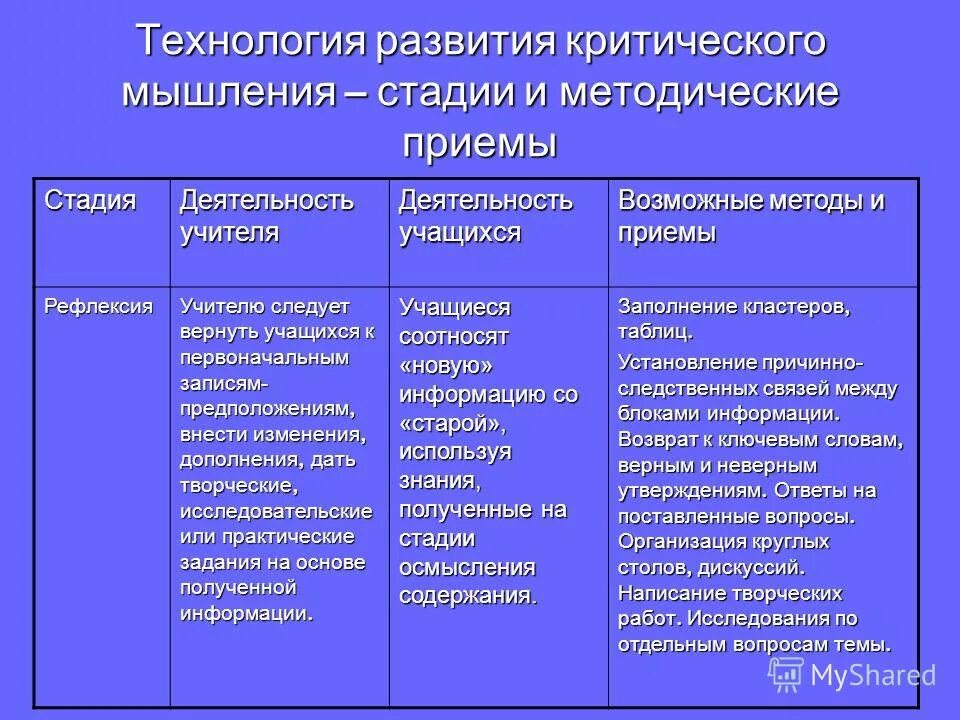 Технология развития критического мышления – стадии и методические приемы

| Стадия | Деятельность учителя | Деятельность учащихся | Возможные методы и приемы |
|---|---|---|---|
| Рефлексия | Учителю следует вернуть учащихся к первоначальным записям-предположениям, внести изменения, дополнения, дать творческие, исследовательские или практические задания на основе полученной информации. | Учащиеся соотносят «новую» информацию со «старой», используя знания, полученные на стадии осмысления содержания. | Заполнение кластеров, таблиц. Установление причинно-следственных связей между блоками информации. Возврат к ключевым словам, верным и неверным утверждениям. Ответы на поставленные вопросы. Организация круглых столов, дискуссий. Написание творческих работ. Исследования по отдельным вопросам темы. |

MyShared